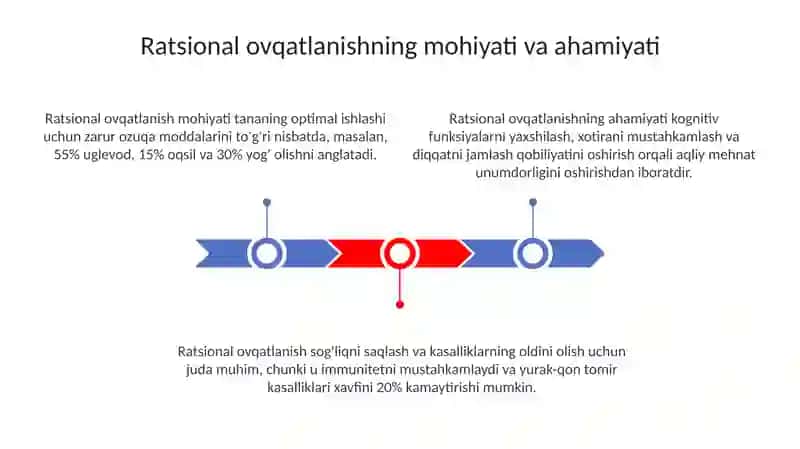 Ratsional ovqatlanishning mohiyati va ahamiyati

Ratsional ovqatlanish mohiyati tananing optimal ishlashi uchun zarur ozuqa moddalarini to'g'ri nisbatda, masalan, 55% uglevod, 15% oqsil va 30% yog' olishni anglatadi.

Ratsional ovqatlanishning ahamiyati kognitiv funksiyalarni yaxshilash, xotirani mustahkamlash va diqqatni jamlash qobiliyatini oshirish orqali aqliy mehnat unumdorligini oshirishdan iboratdir.

Ratsional ovqatlanish sog'liqni saqlash va kasalliklarning oldini olish uchun juda muhim, chunki u immunitetni mustahkamlaydi va yurak-qon tomir kasalliklari xavfini 20% kamaytirishi mumkin.